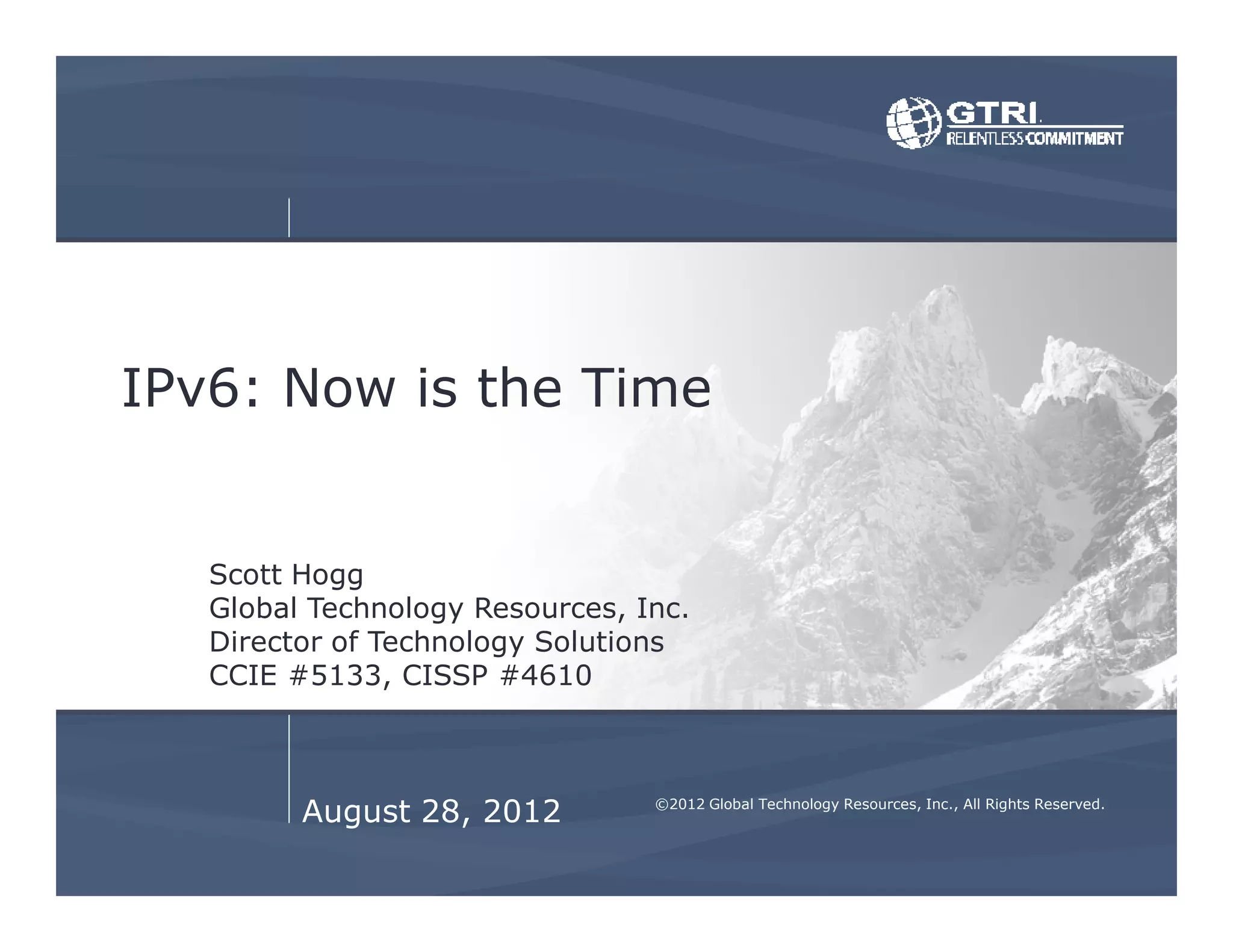 GTRI.
RELENTLESS COMMITMENT

IPv6: Now is the Time

Scott Hogg
Global Technology Resources, Inc.
Director of Technology Solutions
CCIE #5133, CISSP #4610

August 28, 2012

©2012 Global Technology Resources, Inc., All Rights Reserved.